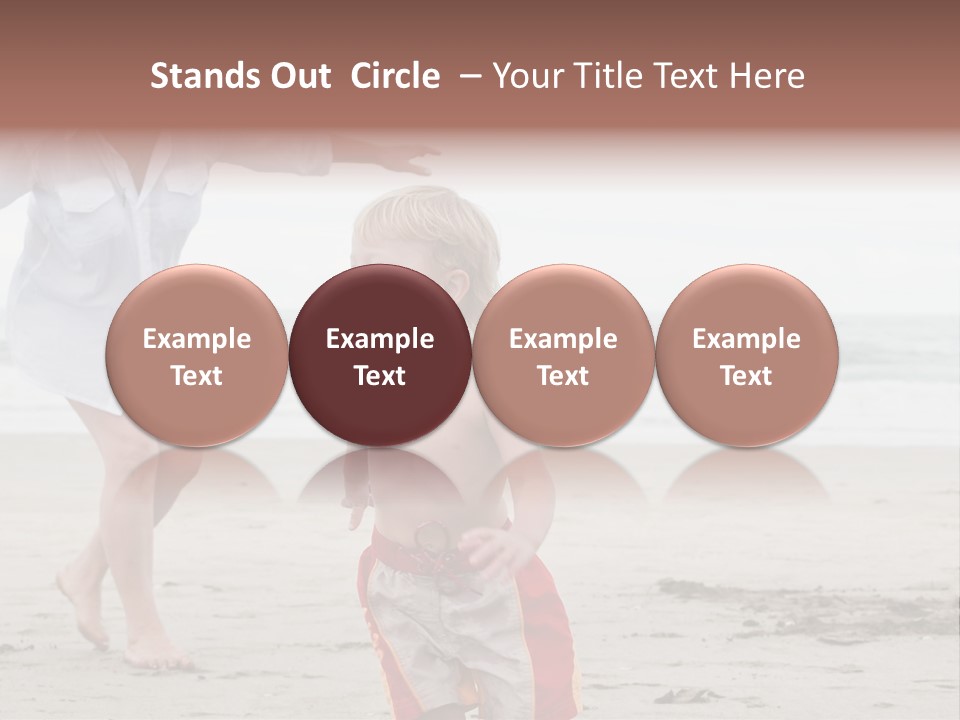 Stands Out Circle – Your Title Text Here

Example Text

Example Text

Example Text

Example Text